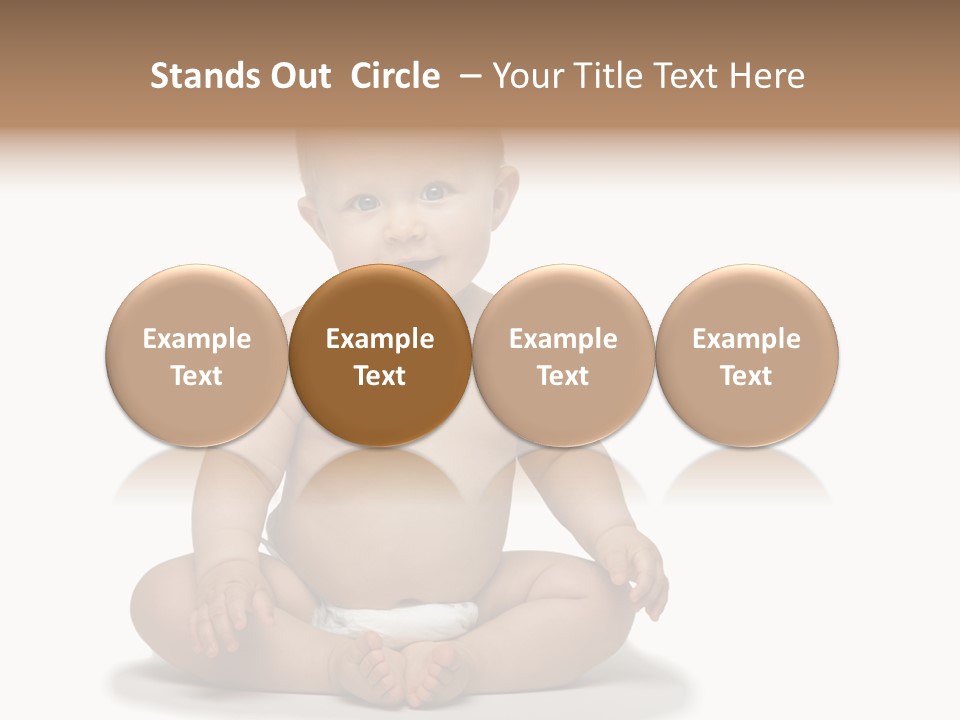 Stands Out  Circle  – Your Title Text Here

Example Text

Example Text

Example Text

Example Text